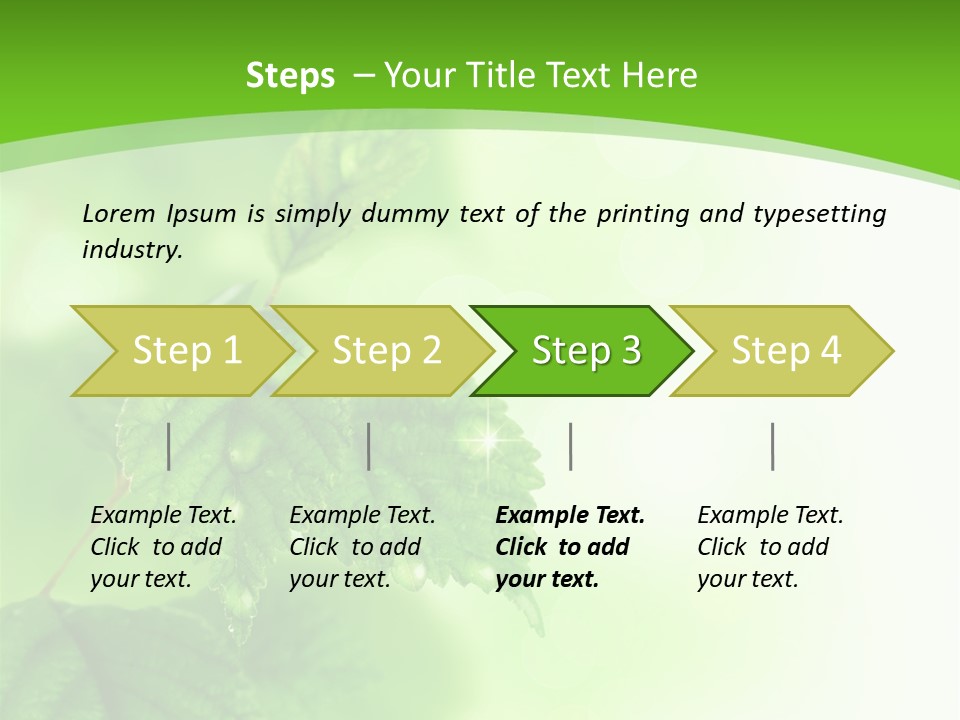 Steps – Your Title Text Here

Lorem Ipsum is simply dummy text of the printing and typesetting industry.

Step 1
Step 2
Step 3
Step 4

Example Text. Click to add your text.

Example Text. Click to add your text.

Example Text. Click to add your text.

Example Text. Click to add your text.